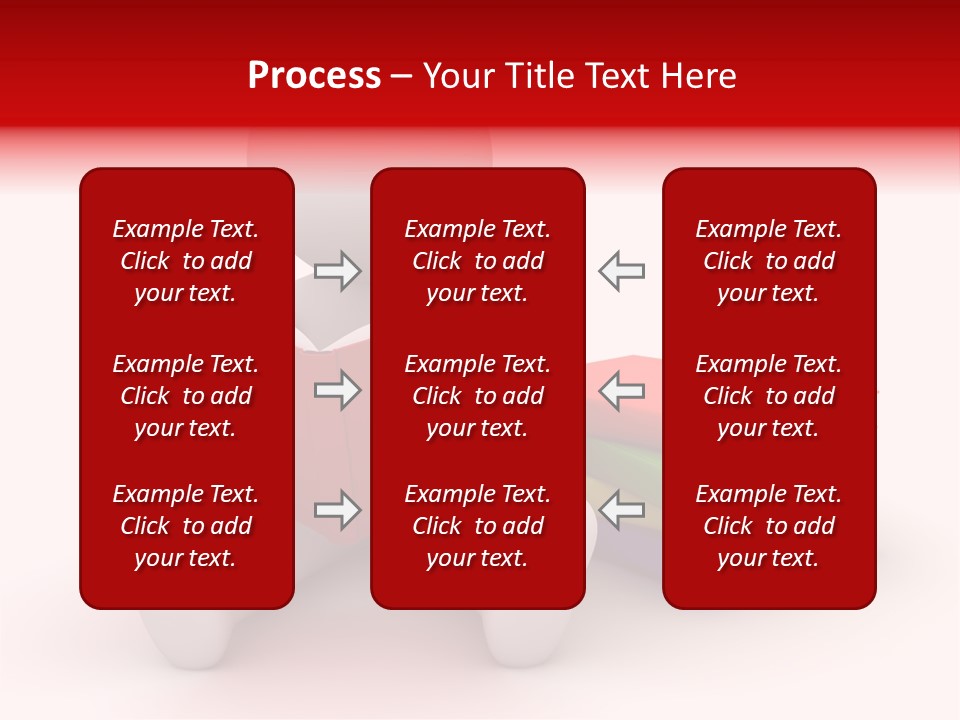 Process – Your Title Text Here

Example Text. Click to add your text.

Example Text. Click to add your text.

Example Text. Click to add your text.

Example Text. Click to add your text.

Example Text. Click to add your text.

Example Text. Click to add your text.

Example Text. Click to add your text.

Example Text. Click to add your text.

Example Text. Click to add your text.